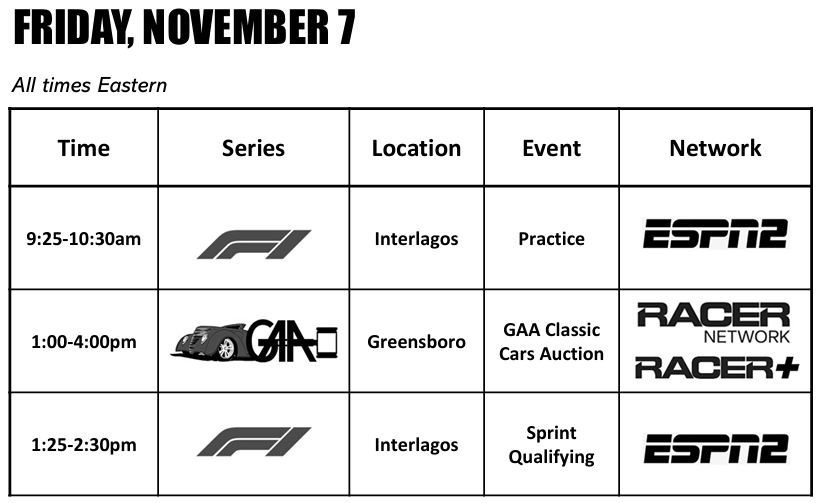 FRIDAY, NOVEMBER 7

All times Eastern

| Time | Series | Location | Event | Network |
|---|---|---|---|---|
| 9:25-10:30am | F1 | Interlagos | Practice | ESPN2 |
| 1:00-4:00pm | GAA | Greensboro | GAA Classic Cars Auction | RACER NETWORK RACER+ |
| 1:25-2:30pm | F1 | Interlagos | Sprint Qualifying | ESPN2 |